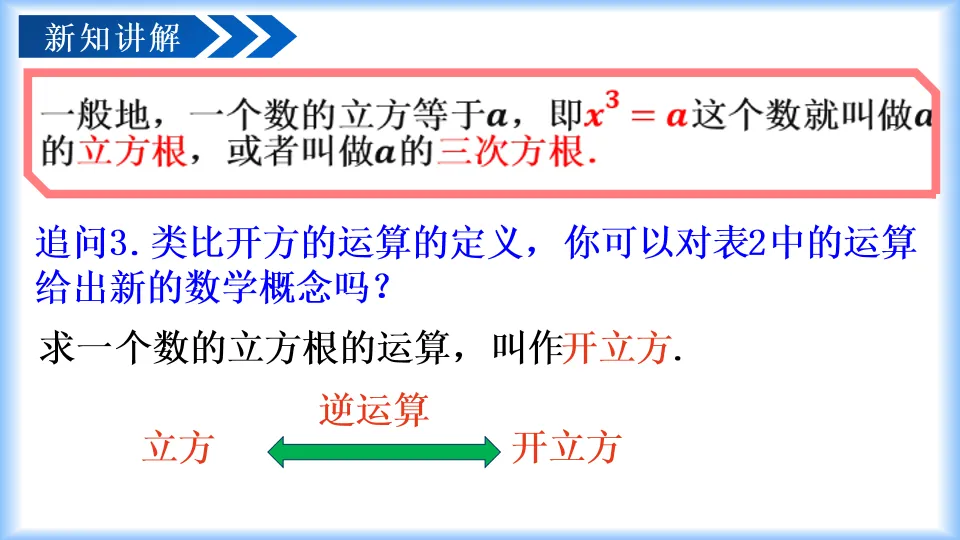 新知讲解

一般地，一个数的立方等于$a$，即$x^3=a$这个数就叫做$a$的立方根，或者叫做$a$的三次方根.

追问3.类比开方的运算的定义，你可以对表2中的运算给出新的数学概念吗？

求一个数的立方根的运算，叫作开立方.

逆运算

立方

开立方